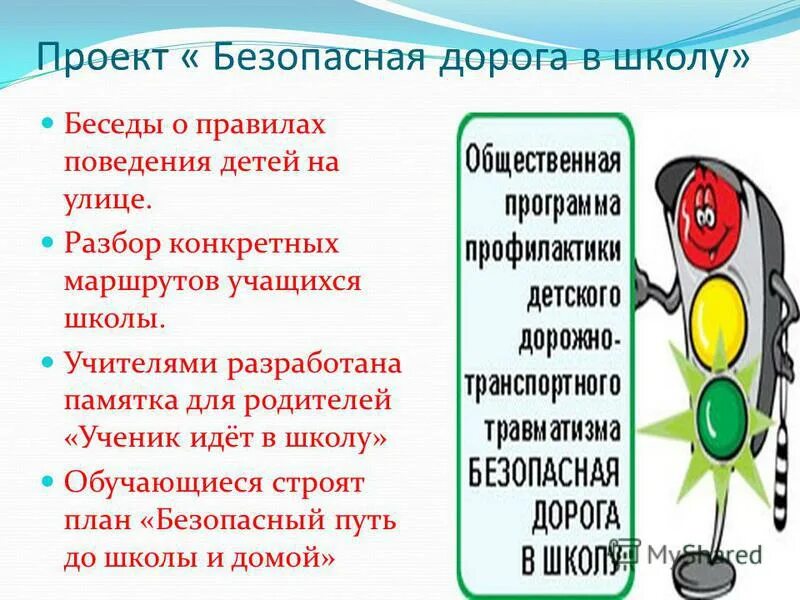 Проект « Безопасная дорога в школу»

Беседы о правилах поведения детей на улице.

Разбор конкретных маршрутов учащихся школы.

Учителями разработана памятка для родителей «Ученик идёт в школу»

Обучающиеся строят план «Безопасный путь до школы и домой»

Общественная программа профилактики детского дорожно-транспортного травматизма БЕЗОПАСНАЯ ДОРОГА В ШКОЛУ

MyShared